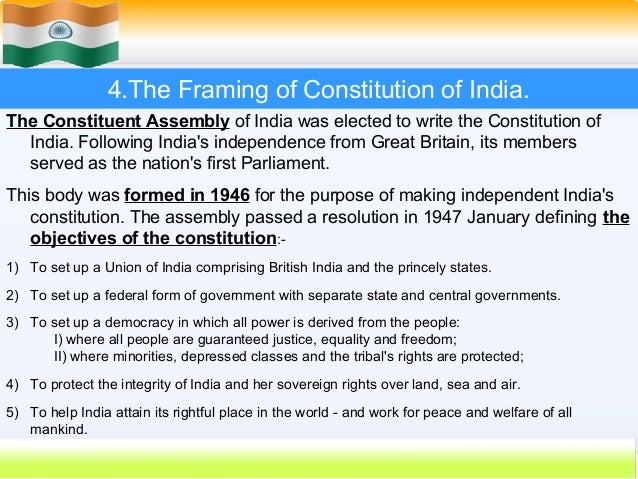 4.The Framing of Constitution of India.

The Constituent Assembly of India was elected to write the Constitution of India. Following India's independence from Great Britain, its members served as the nation's first Parliament.

This body was formed in 1946 for the purpose of making independent India's constitution. The assembly passed a resolution in 1947 January defining the objectives of the constitution:-

1) To set up a Union of India comprising British India and the princely states.

2) To set up a federal form of government with separate state and central governments.

3) To set up a democracy in which all power is derived from the people:
I) where all people are guaranteed justice, equality and freedom;
II) where minorities, depressed classes and the tribal's rights are protected;

4) To protect the integrity of India and her sovereign rights over land, sea and air.

5) To help India attain its rightful place in the world - and work for peace and welfare of all mankind.